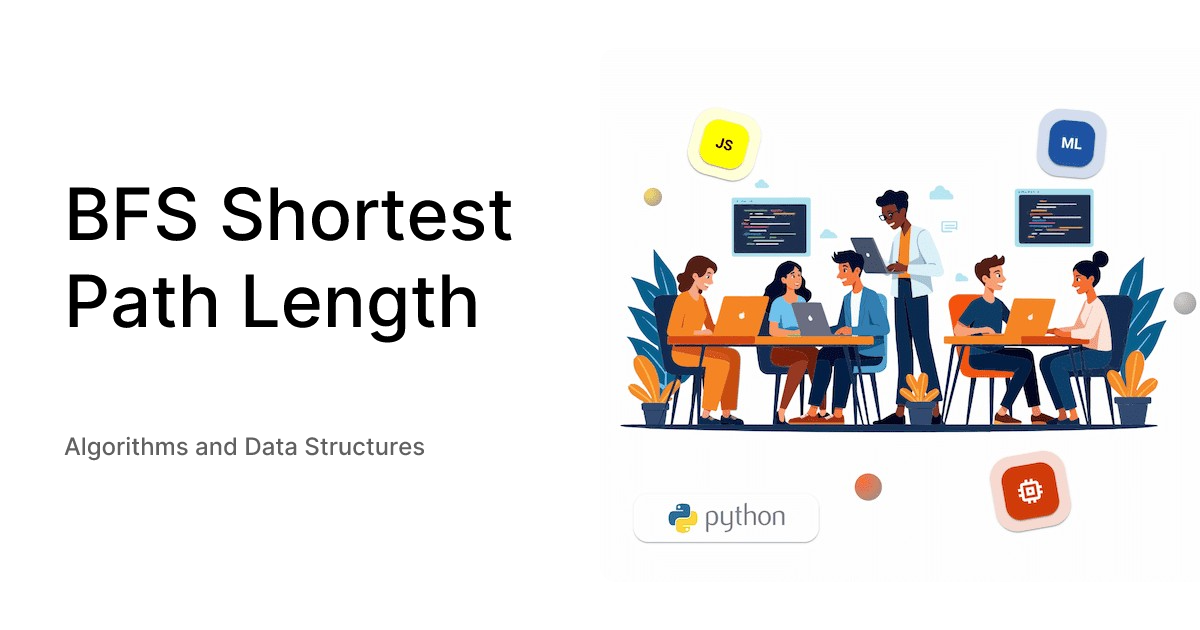 BFS Shortest Path Length

Algorithms and Data Structures

JS

ML

python